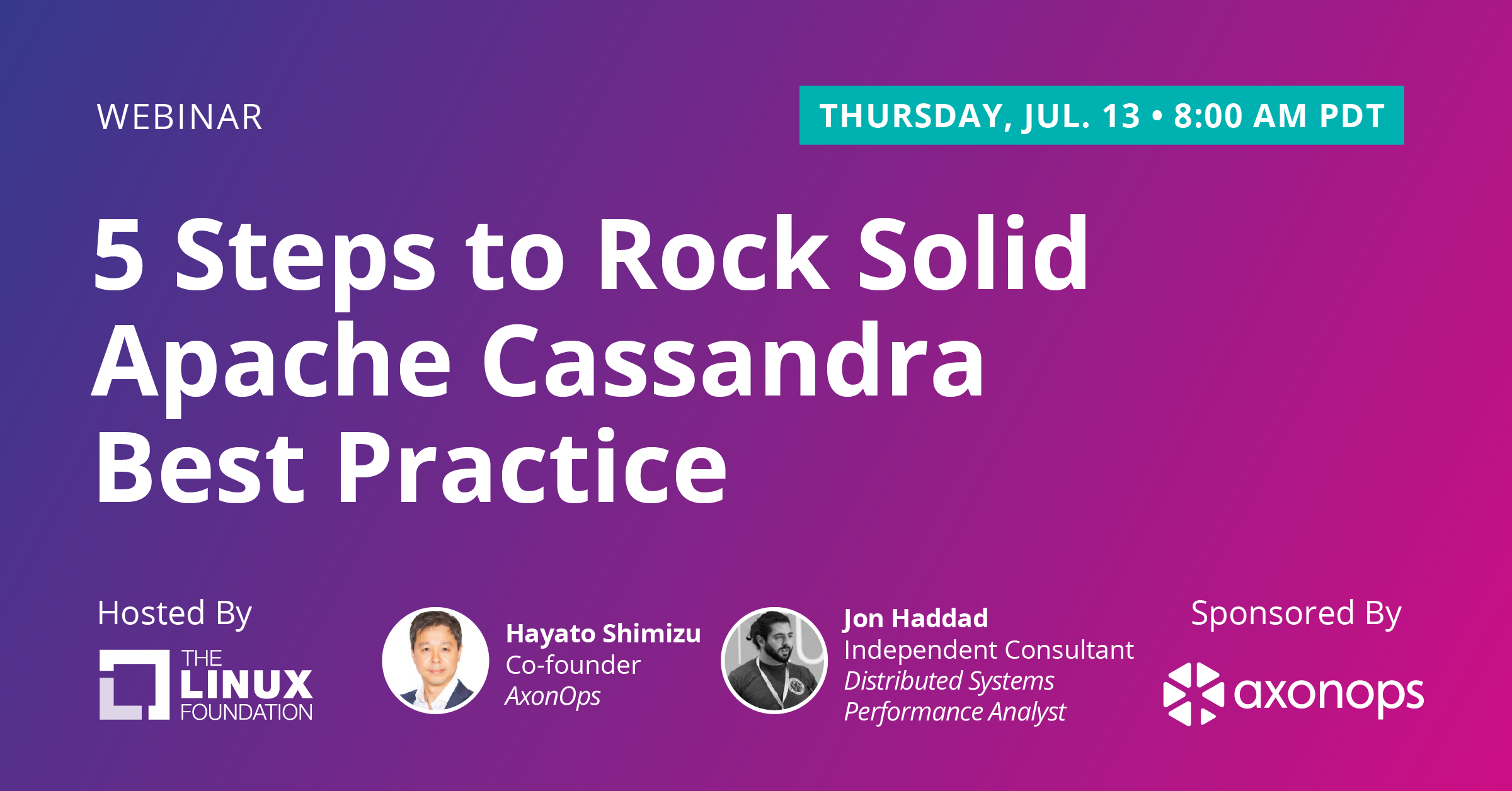 WEBINAR

THURSDAY, JUL. 13 • 8:00 AM PDT

5 Steps to Rock Solid Apache Cassandra Best Practice

Hosted By

THE LINUX FOUNDATION

Hayato Shimizu
Co-founder
AxonOps

Jon Haddad
Independent Consultant
Distributed Systems Performance Analyst

Sponsored By

axonops